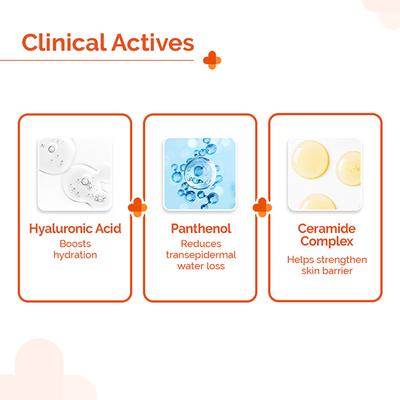 Clinical Actives

Hyaluronic Acid
Boosts hydration

Panthenol
Reduces transepidermal water loss

Ceramide Complex
Helps strengthen skin barrier